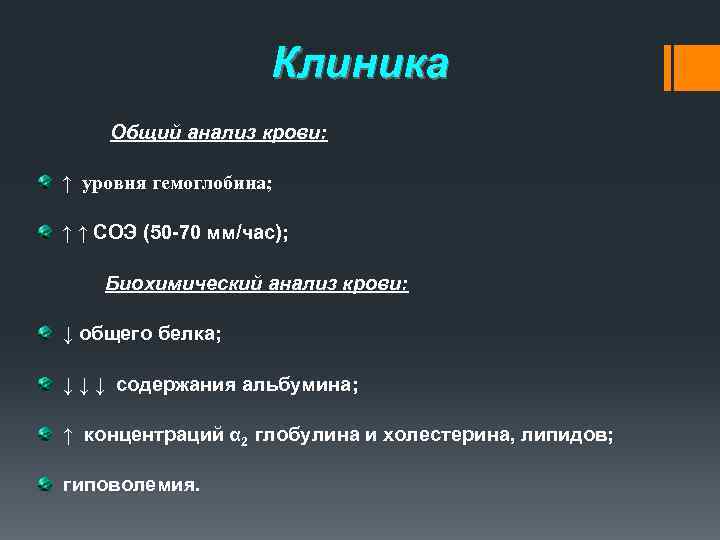 Клиника

Общий анализ крови:

↑ уровня гемоглобина;

↑ ↑ СОЭ (50-70 мм/час);

Биохимический анализ крови:

↓ общего белка;

↓ ↓ ↓ содержания альбумина;

↑ концентраций $\alpha_2$ глобулина и холестерина, липидов;

гиповолемия.